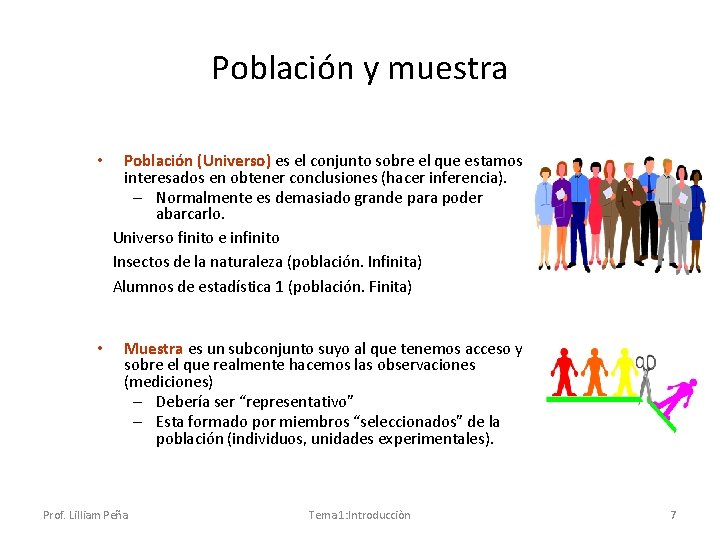 Población y muestra

• Población (Universo) es el conjunto sobre el que estamos interesados en obtener conclusiones (hacer inferencia).
– Normalmente es demasiado grande para poder abarcarlo.

Universo finito e infinito

Insectos de la naturaleza (población. Infinita)

Alumnos de estadística 1 (población. Finita)

• Muestra es un subconjunto suyo al que tenemos acceso y sobre el que realmente hacemos las observaciones (mediciones)
– Debería ser “representativo”
– Esta formado por miembros “seleccionados” de la población (individuos, unidades experimentales).

Prof. Lilliam Peña

Tema1:Introducciòn

7